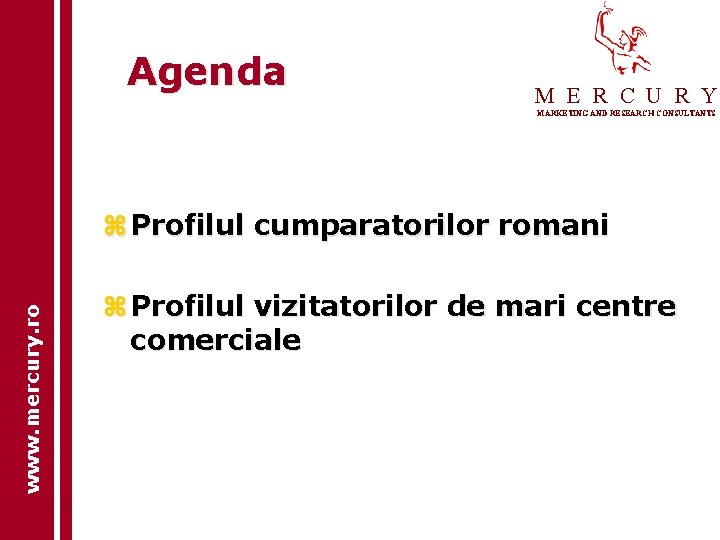 Agenda

MERCURY
MARKETING AND RESEARCH CONSULTANTS

⌘ Profilul cumparatorilor romani

⌘ Profilul vizitatorilor de mari centre comerciale

www.mercury.ro